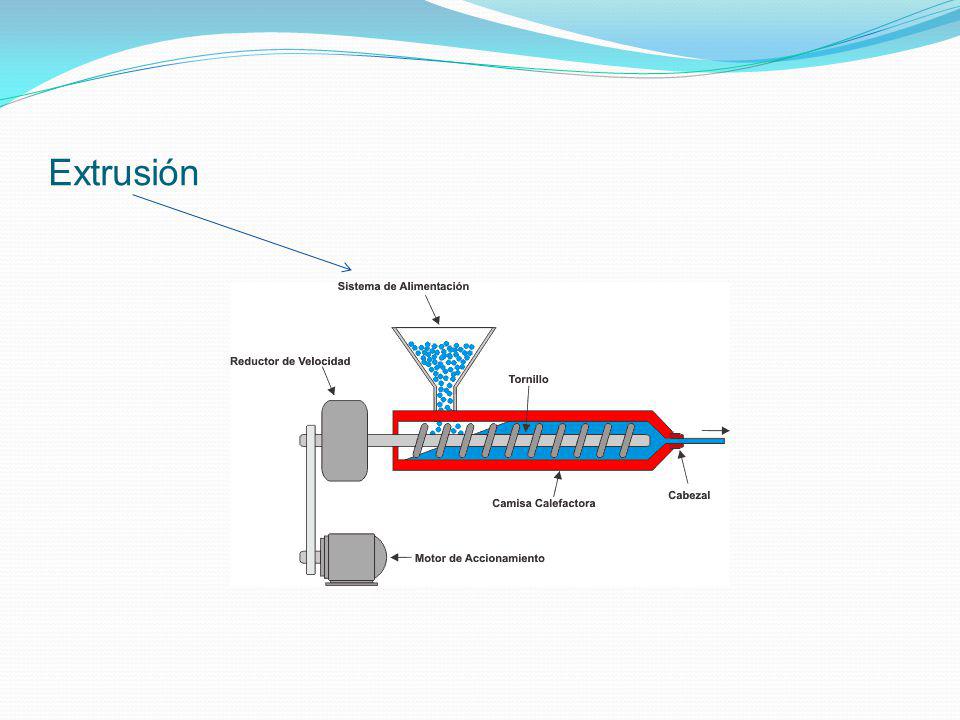 Extrusión

Sistema de Alimentación

Reductor de Velocidad

Tornillo

Camisa Calefactora

Cabezal

Motor de Accionamiento